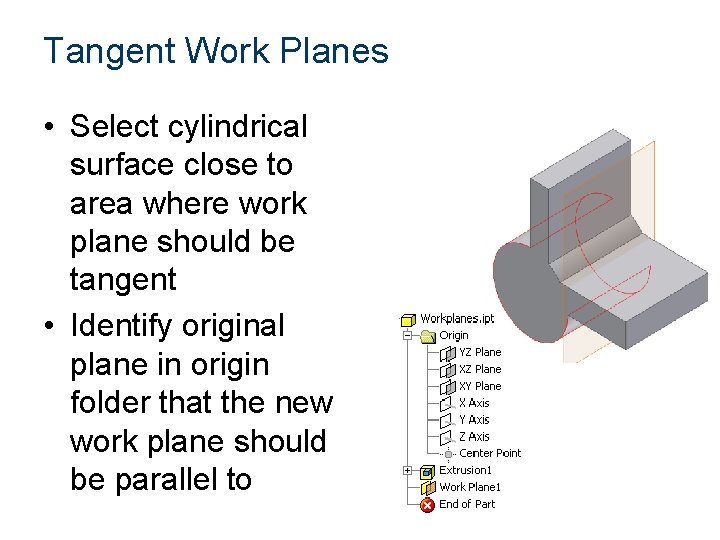 Tangent Work Planes

• Select cylindrical surface close to area where work plane should be tangent

• Identify original plane in origin folder that the new work plane should be parallel to

Workplanes.ipt
Origin
YZ Plane
XZ Plane
XY Plane
X Axis
Y Axis
Z Axis
Center Point
Extrusion1
Work Plane1
End of Part